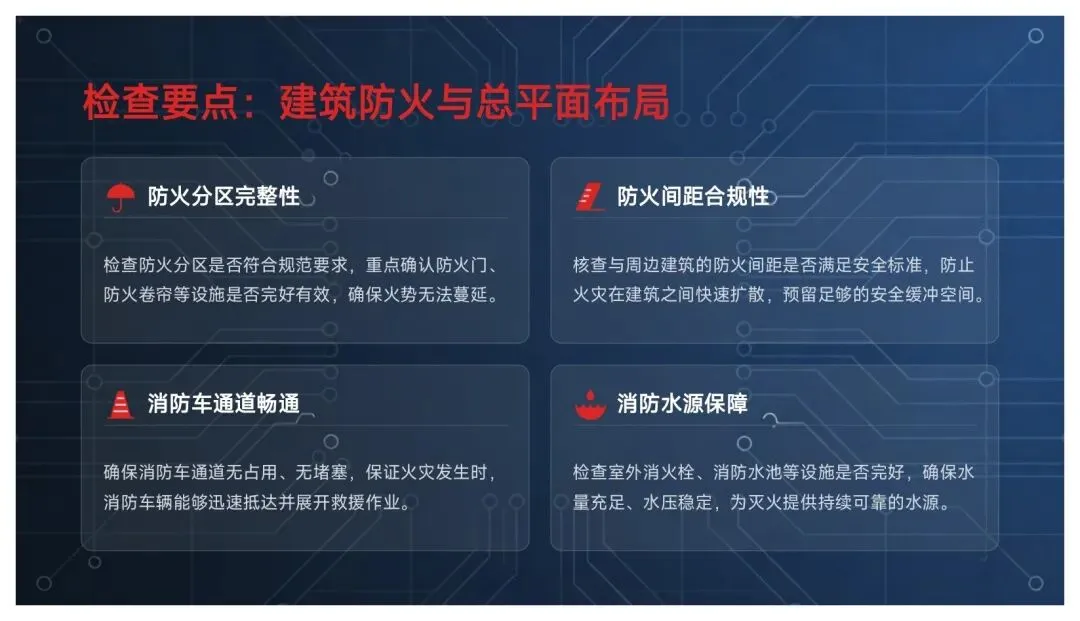 检查要点：建筑防火与总平面布局

防火分区完整性

检查防火分区是否符合规范要求，重点确认防火门、防火卷帘等设施是否完好有效，确保火势无法蔓延。

防火间距合规性

核查与周边建筑的防火间距是否满足安全标准，防止火灾在建筑之间快速扩散，预留足够的安全缓冲空间。

消防车通道畅通

确保消防车通道无占用、无堵塞，保证火灾发生时，消防车辆能够迅速抵达并展开救援作业。

消防水源保障

检查室外消火栓、消防水池等设施是否完好，确保水量充足、水压稳定，为灭火提供持续可靠的水源。